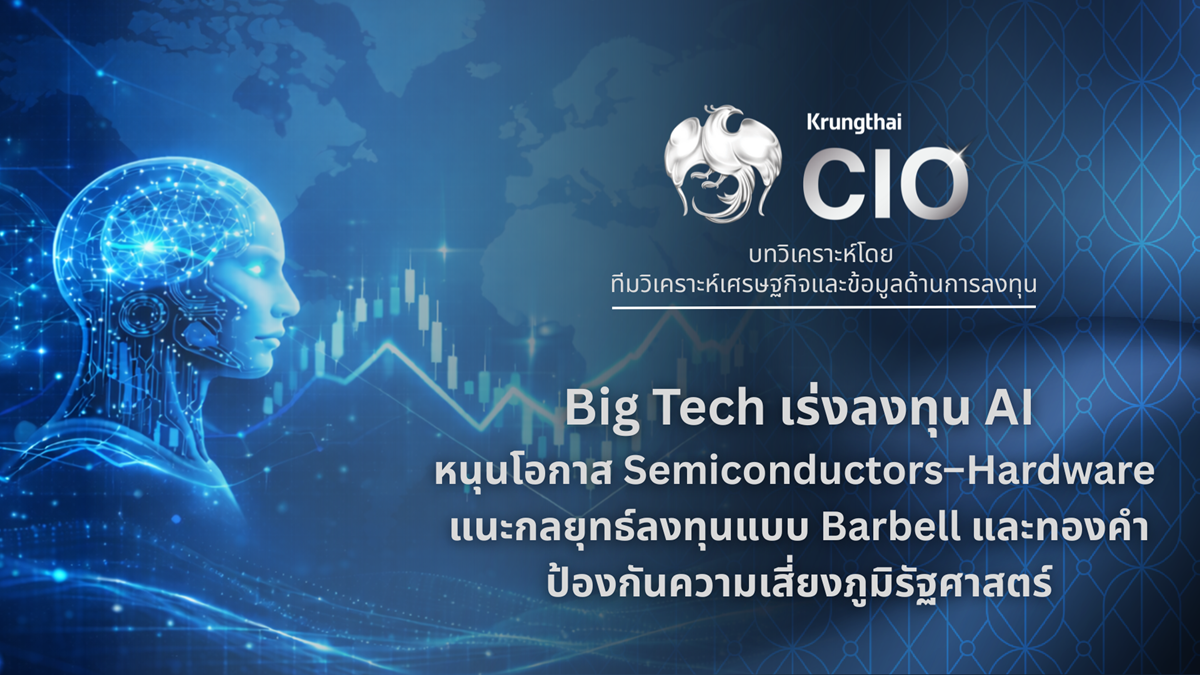 Krungthai
CIO
บทวิเคราะห์โดย
ทีมวิเคราะห์เศรษฐกิจและข้อมูลด้านการลงทุน

Big Tech เร่งลงทุน AI
หนุนโอกาส Semiconductors–Hardware
แนะกลยุทธ์ลงทุนแบบ Barbell และทองคำ
ป้องกันความเสี่ยงภูมิรัฐศาสตร์